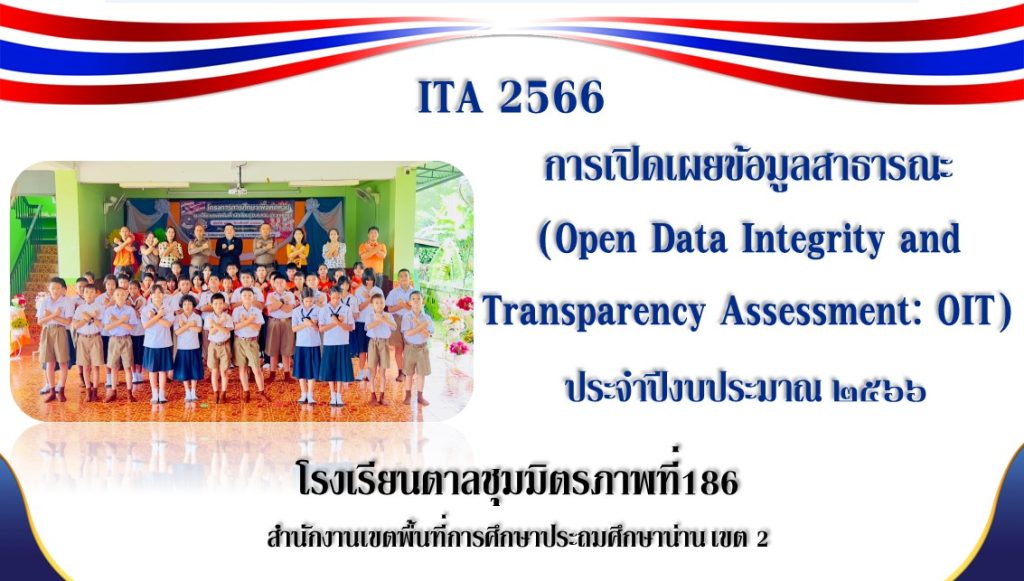 ITA 2566

การเปิดเผยข้อมูลสาธารณะ
(Open Data Integrity and Transparency Assessment: OIT)
ประจำปีงบประมาณ ๒๕๖๖

โรงเรียนตาลชุมมิตรภาพที่186
สำนักงานเขตพื้นที่การศึกษาประถมศึกษาน่าน เขต 2